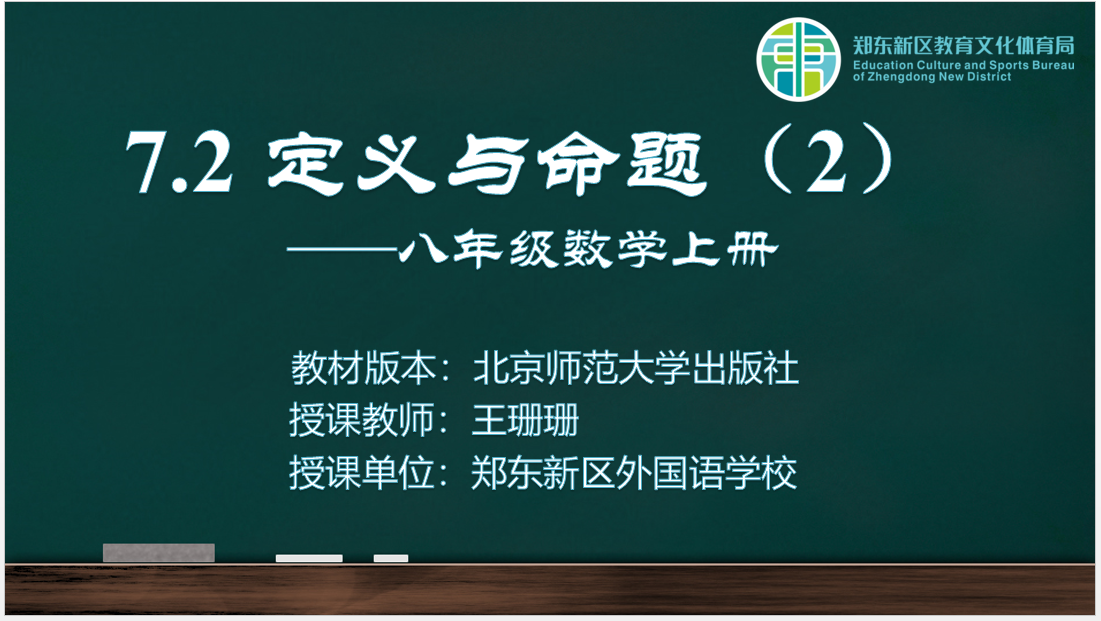 郑东新区教育文化体育局
Education Culture and Sports Bureau of Zhengdong New District

7.2 定义与命题（2）

——八年级数学上册

教材版本：北京师范大学出版社
授课教师：王珊珊
授课单位：郑东新区外国语学校